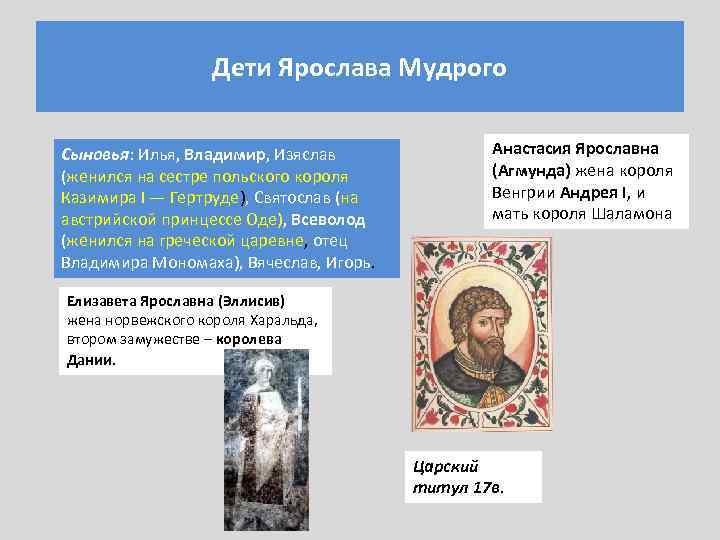 Дети Ярослава Мудрого

Сыновья: Илья, Владимир, Изяслав (женился на сестре польского короля Казимира I — Гертруде), Святослав (на австрийской принцессе Оде), Всеволод (женился на греческой царевне, отец Владимира Мономаха), Вячеслав, Игорь.

Анастасия Ярославна (Агмунда) жена короля Венгрии Андрея I, и мать короля Шаламона

Елизавета Ярославна (Эллисив) жена норвежского короля Харальда, втором замужестве – королева Дании.

Царский титул 17в.